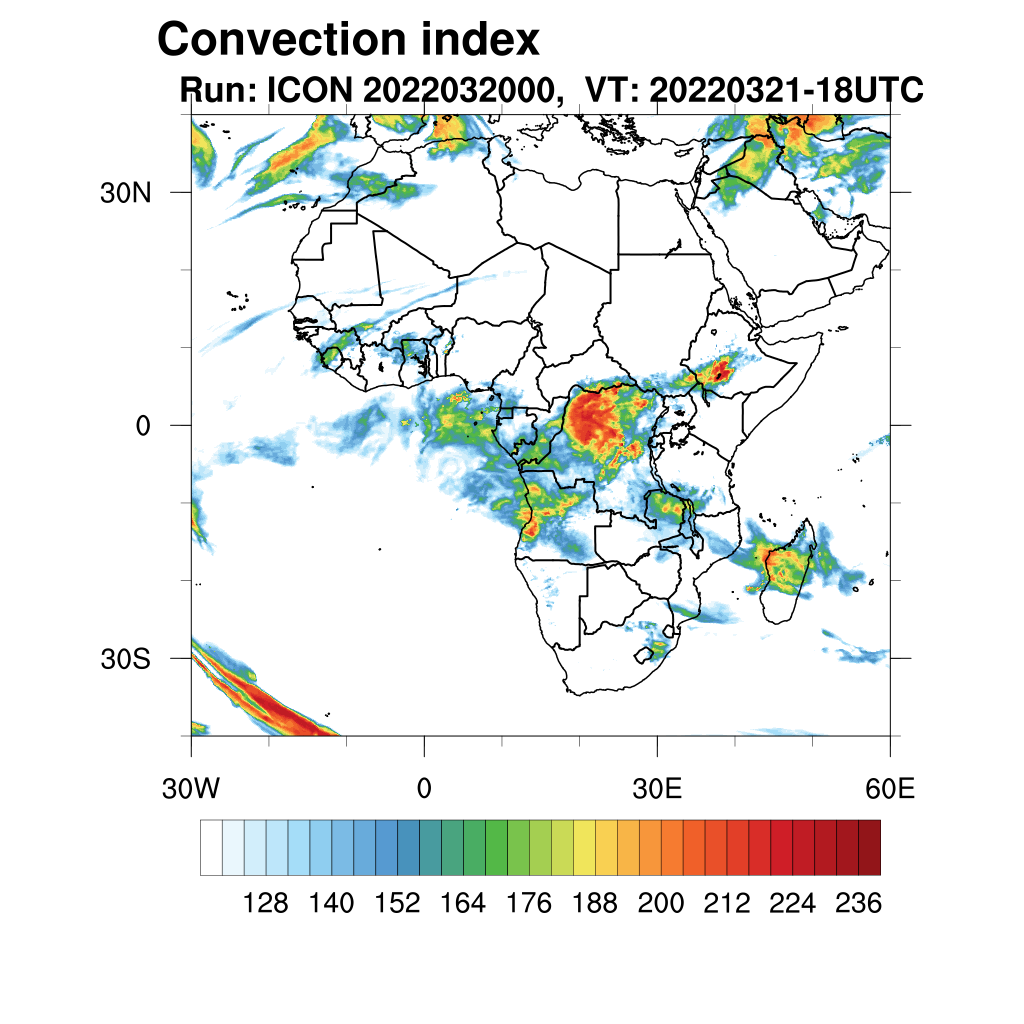 Convection index
Run: ICON 2022032000, VT: 20220321-18UTC

30N
0
30S

30W
0
30E
60E

128 140 152 164 176 188 200 212 224 236